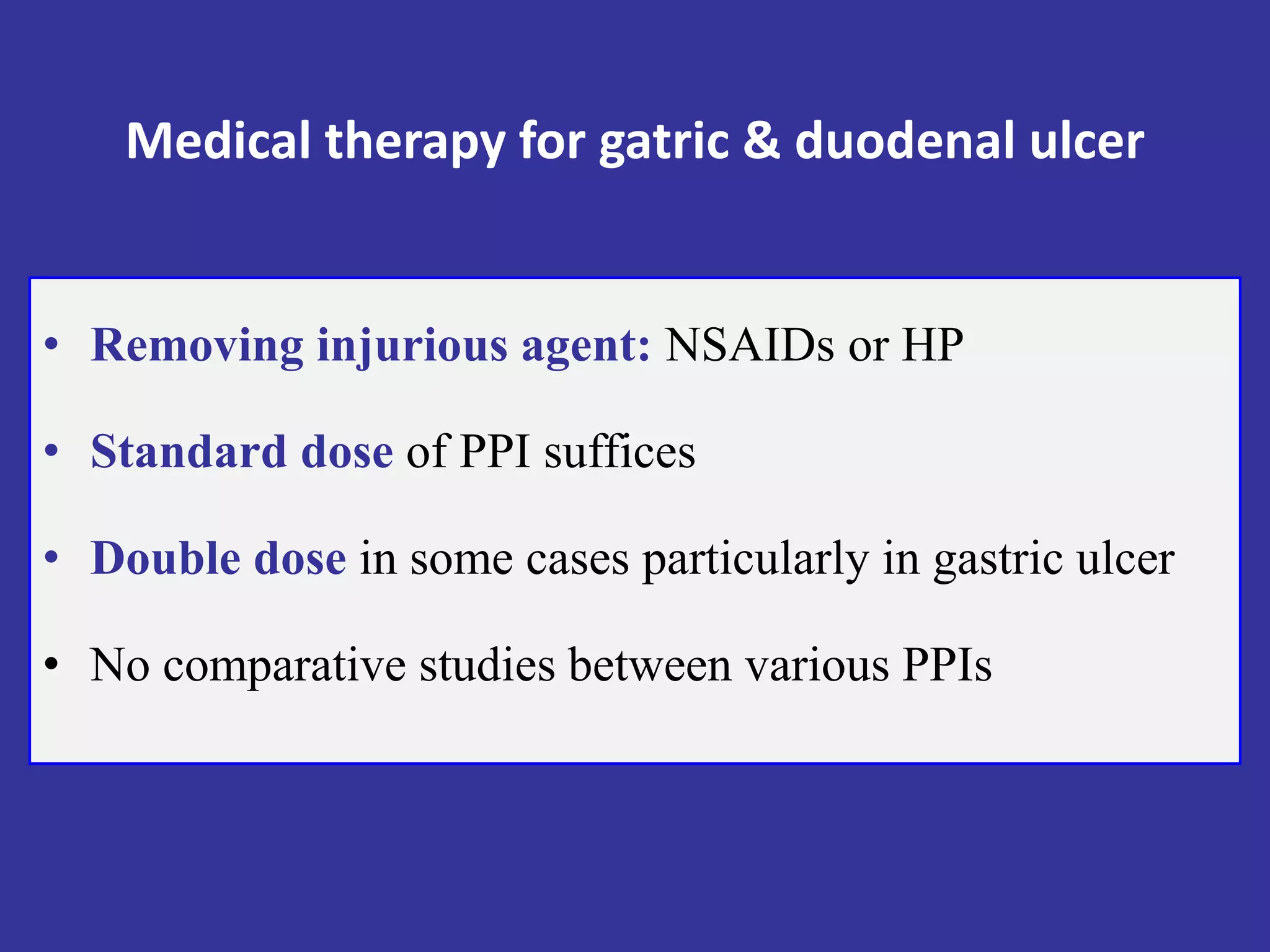 Medical therapy for gatric & duodenal ulcer

• Removing injurious agent: NSAIDs or HP

• Standard dose of PPI suffices

• Double dose in some cases particularly in gastric ulcer

• No comparative studies between various PPIs